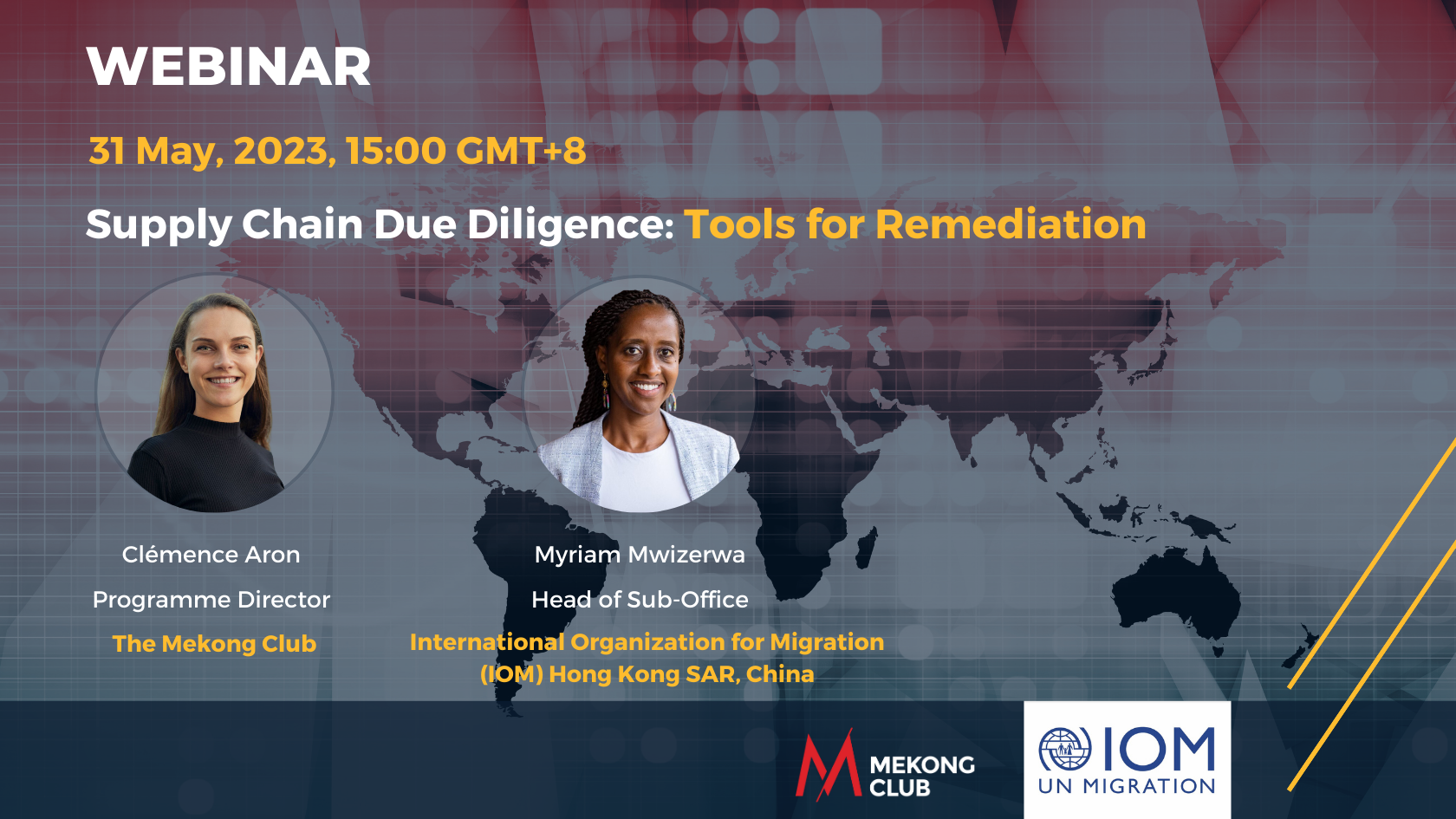 WEBINAR

31 May, 2023, 15:00 GMT+8

Supply Chain Due Diligence: Tools for Remediation

Clémence Aron

Programme Director

The Mekong Club

Myriam Mwizerwa

Head of Sub-Office

International Organization for Migration (IOM) Hong Kong SAR, China

MEKONG CLUB

IOM

UN MIGRATION